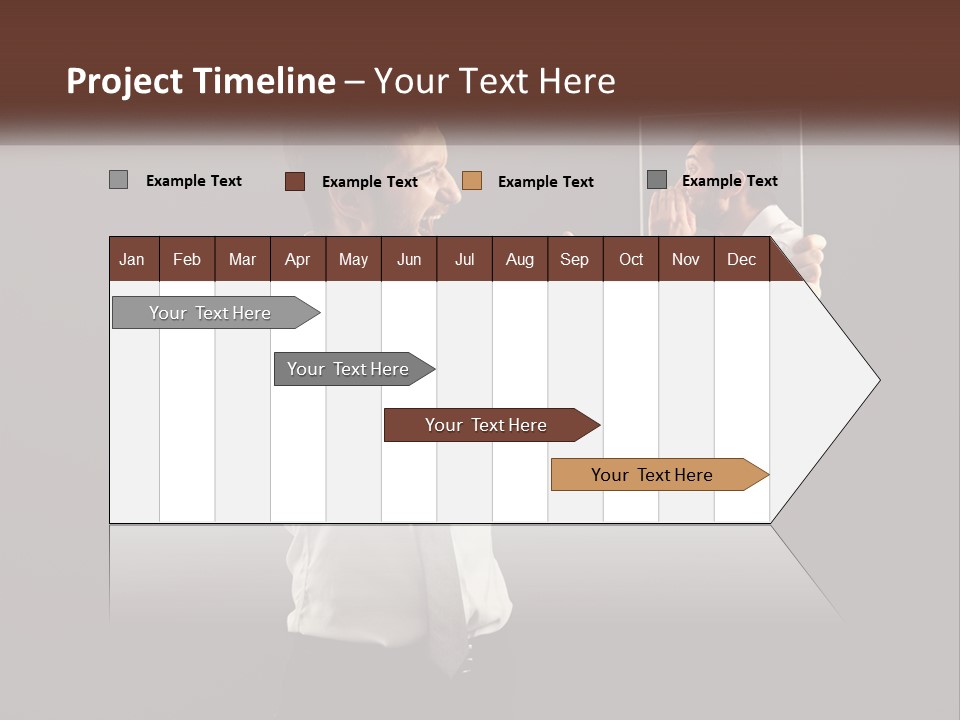 Project Timeline – Your Text Here

Example Text
Example Text
Example Text
Example Text

| Jan | Feb | Mar | Apr | May | Jun | Jul | Aug | Sep | Oct | Nov | Dec |
|---|---|---|---|---|---|---|---|---|---|---|---|

Your Text Here

Your Text Here

Your Text Here

Your Text Here